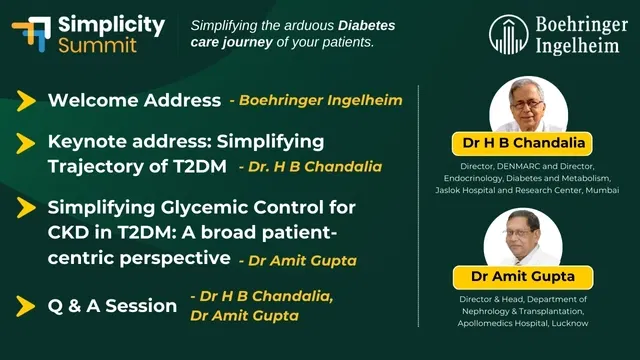 Simplicity Summit

Simplifying the arduous Diabetes care journey of your patients.

Boehringer Ingelheim

Welcome Address - Boehringer Ingelheim

Keynote address: Simplifying Trajectory of T2DM - Dr. H B Chandalia

Simplifying Glycemic Control for CKD in T2DM: A broad patient-centric perspective - Dr Amit Gupta

Q & A Session - Dr H B Chandalia, Dr Amit Gupta

Dr H B Chandalia

Director, DENMARC and Director, Endocrinology, Diabetes and Metabolism, Jaslok Hospital and Research Center, Mumbai

Dr Amit Gupta

Director & Head, Department of Nephrology & Transplantation, Apollomedics Hospital, Lucknow